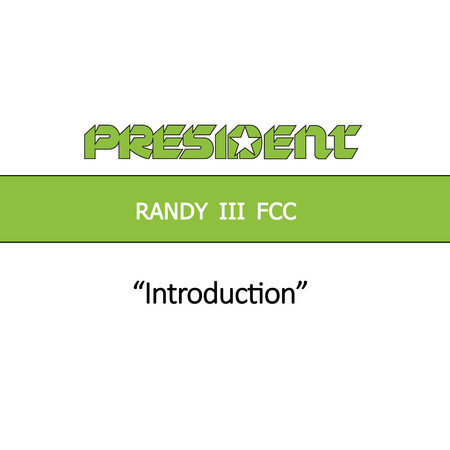 PRESIDENT

RANDY III FCC

“Introduction”